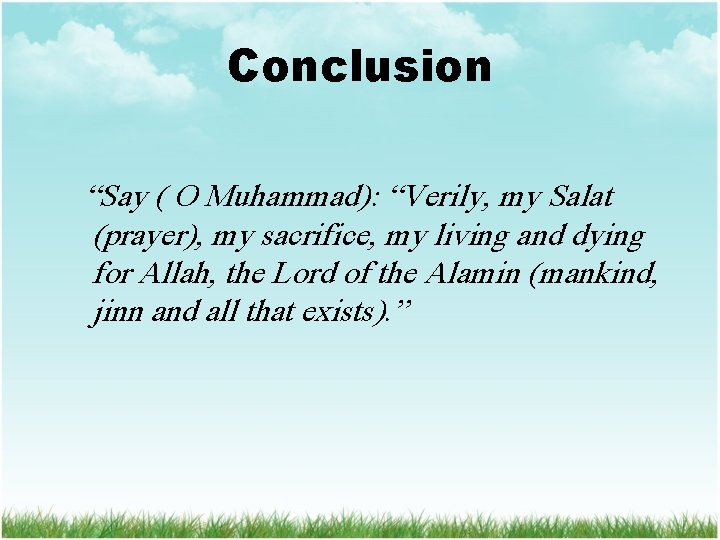 Conclusion

“Say ( O Muhammad): “Verily, my Salat (prayer), my sacrifice, my living and dying for Allah, the Lord of the Alamin (mankind, jinn and all that exists).”